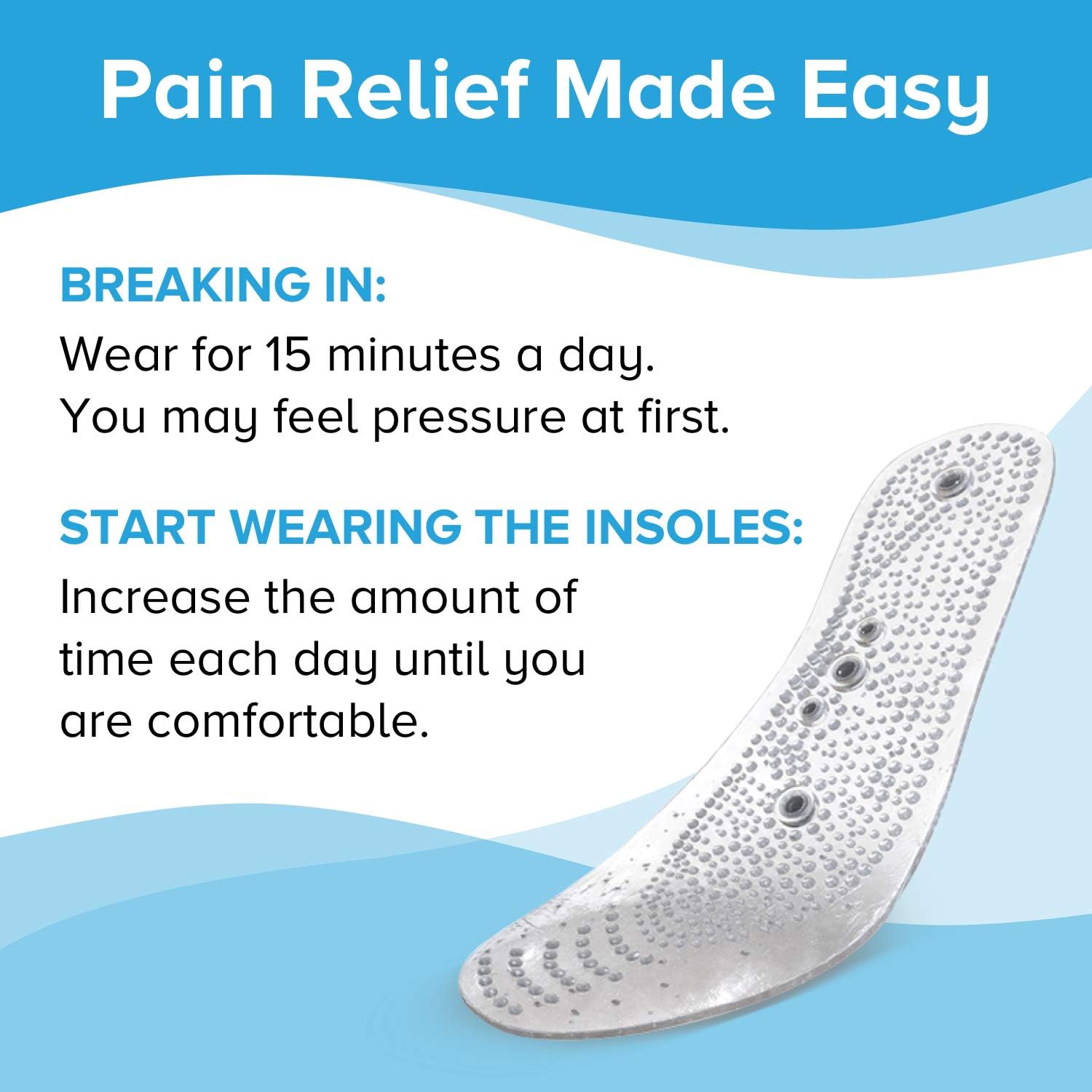 Pain Relief Made Easy

BREAKING IN:
Wear for 15 minutes a day. You may feel pressure at first.

START WEARING THE INSOLES:
Increase the amount of time each day until you are comfortable.